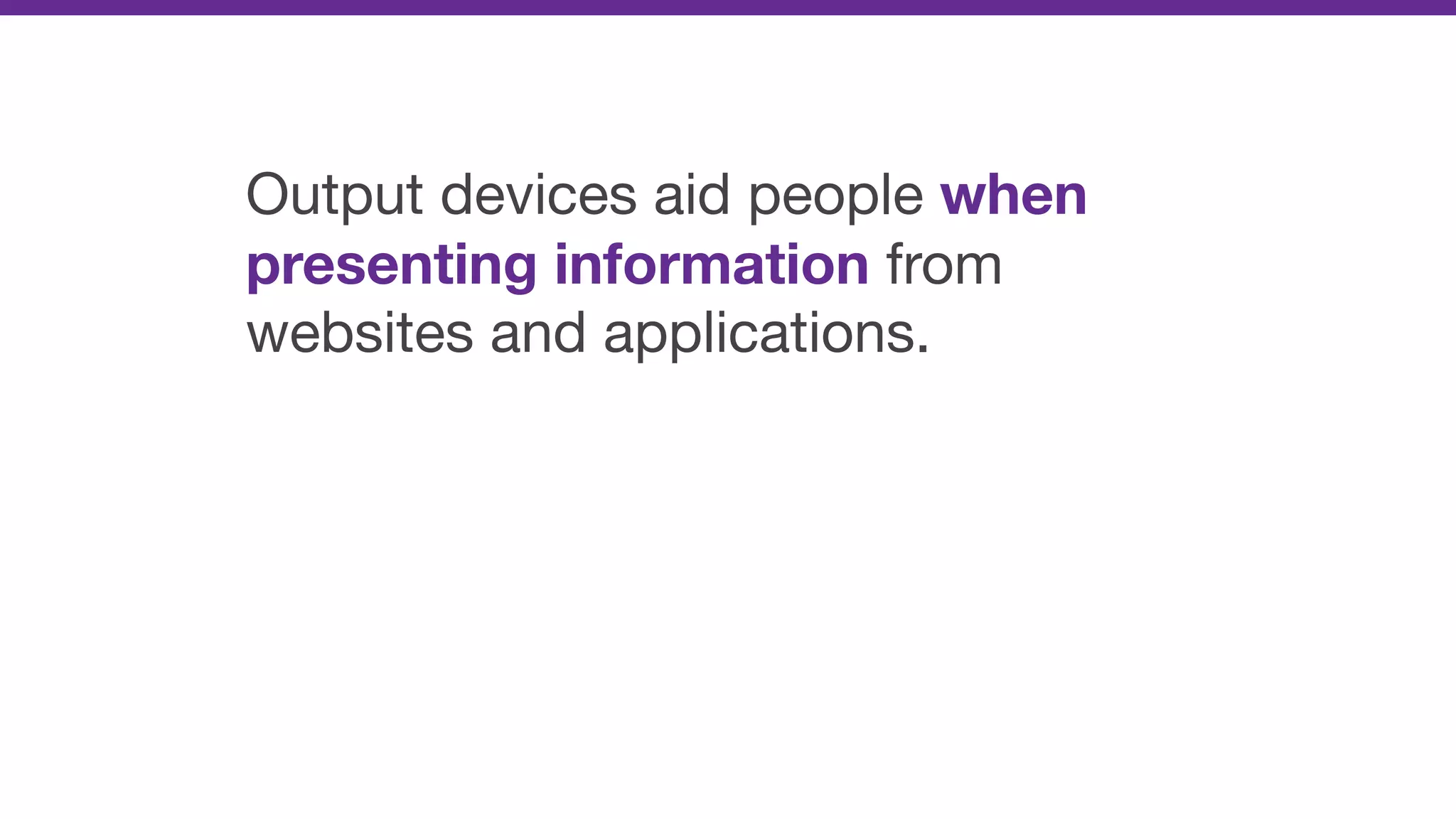 Output devices aid people when presenting information from websites and applications.